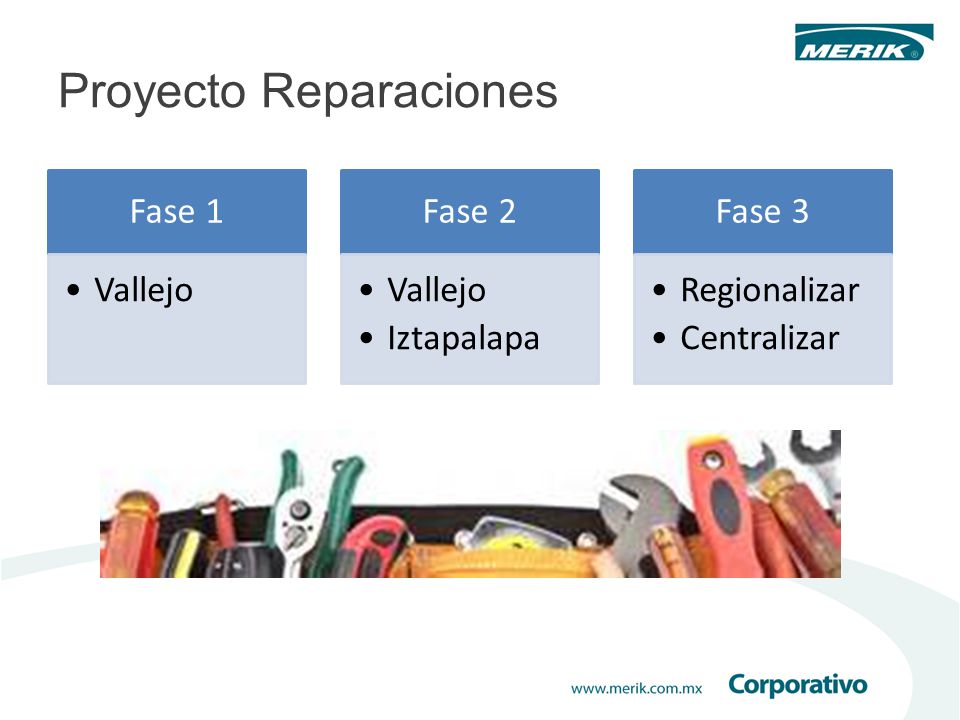 MERIK®

Proyecto Reparaciones

Fase 1
• Vallejo

Fase 2
• Vallejo
• Iztapalapa

Fase 3
• Regionalizar
• Centralizar

www.merik.com.mx Corporativo